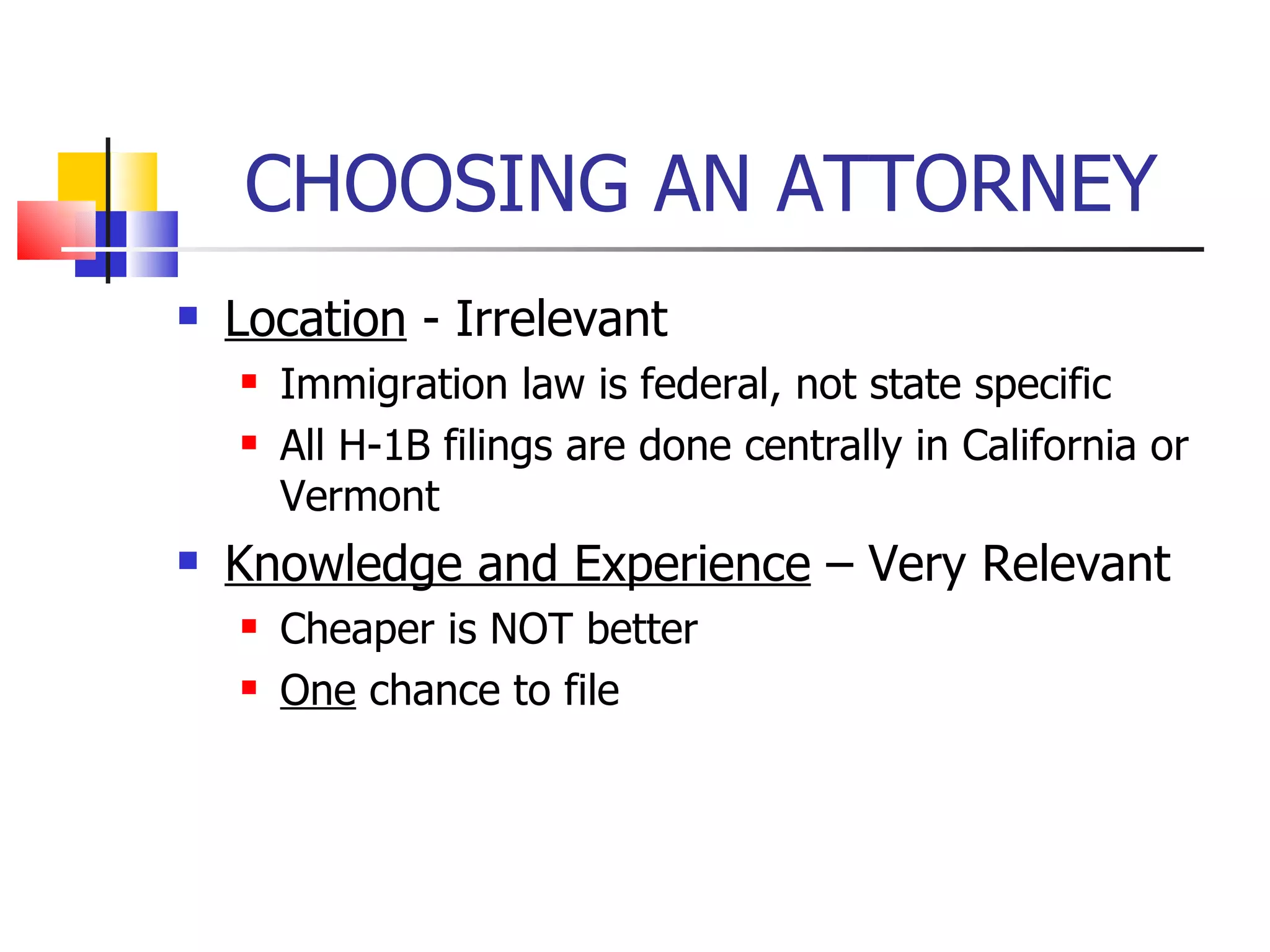 CHOOSING AN ATTORNEY

- Location - Irrelevant
  - Immigration law is federal, not state specific
  - All H-1B filings are done centrally in California or Vermont
- Knowledge and Experience – Very Relevant
  - Cheaper is NOT better
  - One chance to file